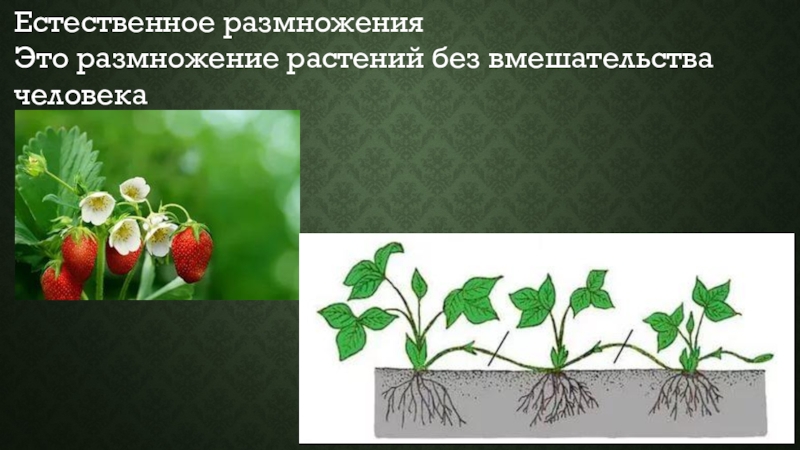 Естественное размножения
Это размножение растений без вмешательства человека